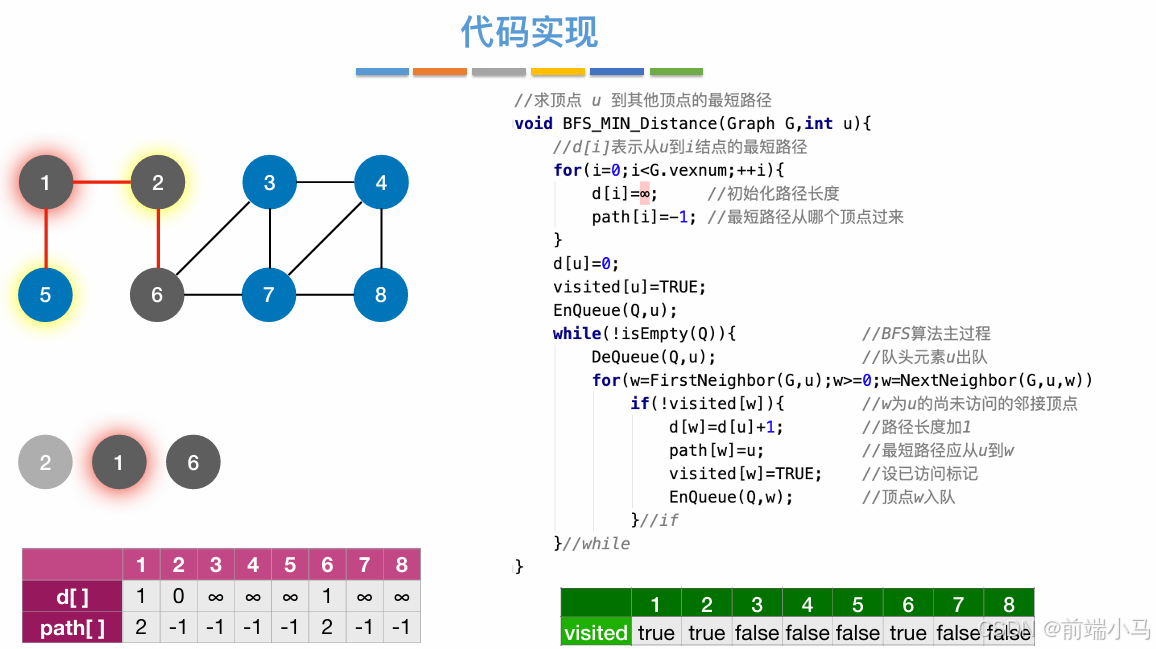 代码实现

1 2 3 4 5 6 7 8

2 1 6

| | 1 | 2 | 3 | 4 | 5 | 6 | 7 | 8 |
|---|---|---|---|---|---|---|---|---|
| d[ ] | 1 | 0 | ∞ | ∞ | ∞ | 1 | ∞ | ∞ |
| path[ ] | 2 | -1 | -1 | -1 | -1 | 2 | -1 | -1 |

//求顶点 u 到其他顶点的最短路径
void BFS_MIN_Distance(Graph G,int u){
//d[i]表示从u到i结点的最短路径
for(i=0;i<G.vexnum;++i){
d[i]=∞; //初始化路径长度
path[i]=-1; //最短路径从哪个顶点过来
}
d[u]=0;
visited[u]=TRUE;
EnQueue(Q,u);
while(!isEmpty(Q)){ //BFS算法主过程
DeQueue(Q,u); //队头元素u出队
for(w=FirstNeighbor(G,u);w>=0;w=NextNeighbor(G,u,w))
if(!visited[w]){ //w为u的尚未访问的邻接顶点
d[w]=d[u]+1; //路径长度加1
path[w]=u; //最短路径应从u到w
visited[w]=TRUE; //设已访问标记
EnQueue(Q,w); //顶点w入队
}//if
}//while
}

| | 1 | 2 | 3 | 4 | 5 | 6 | 7 | 8 |
|---|---|---|---|---|---|---|---|---|
| visited | true | true | false | false | false | true | false | false |

CSDN @前端小马